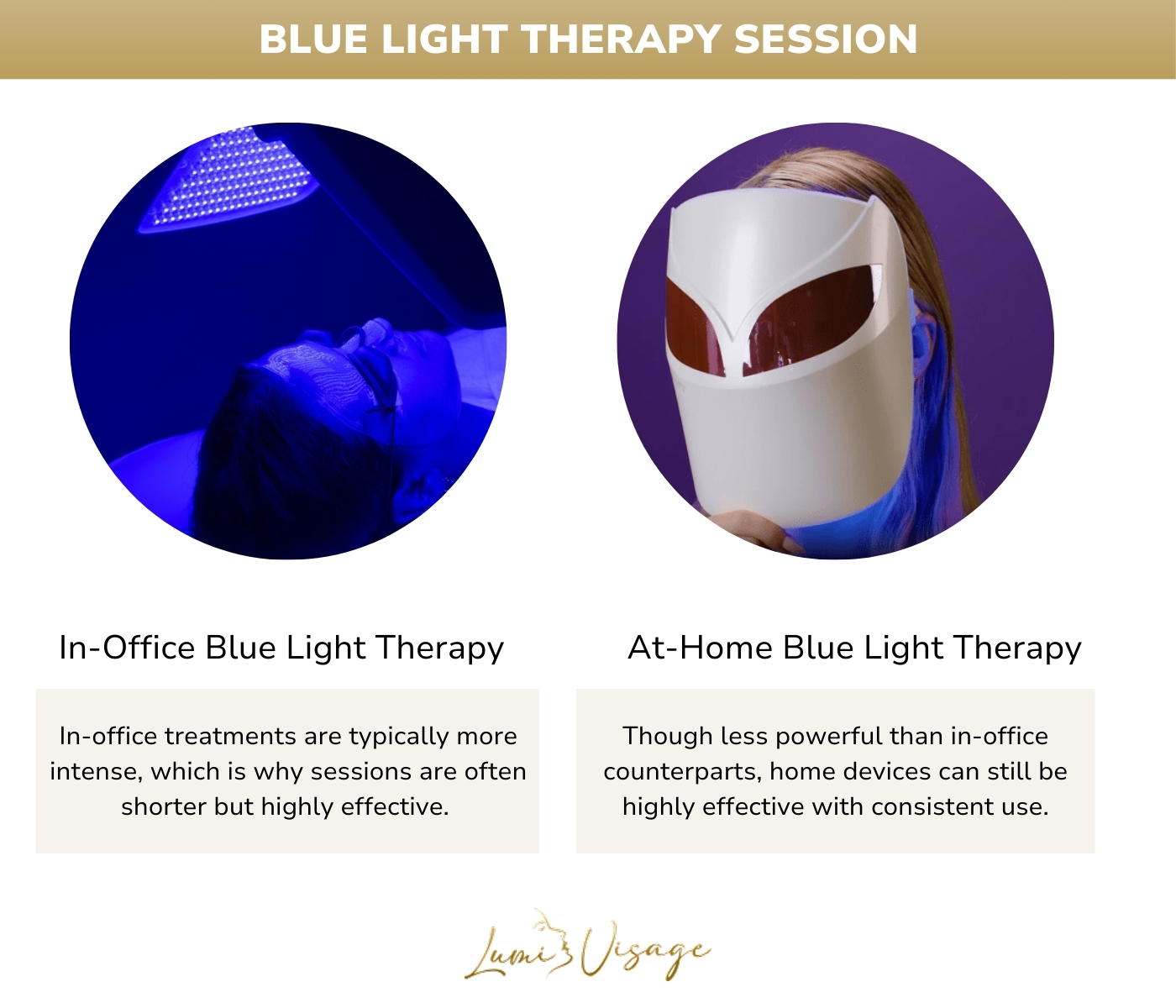 BLUE LIGHT THERAPY SESSION

In-Office Blue Light Therapy

In-office treatments are typically more intense, which is why sessions are often shorter but highly effective.

At-Home Blue Light Therapy

Though less powerful than in-office counterparts, home devices can still be highly effective with consistent use.

Lumi Visage